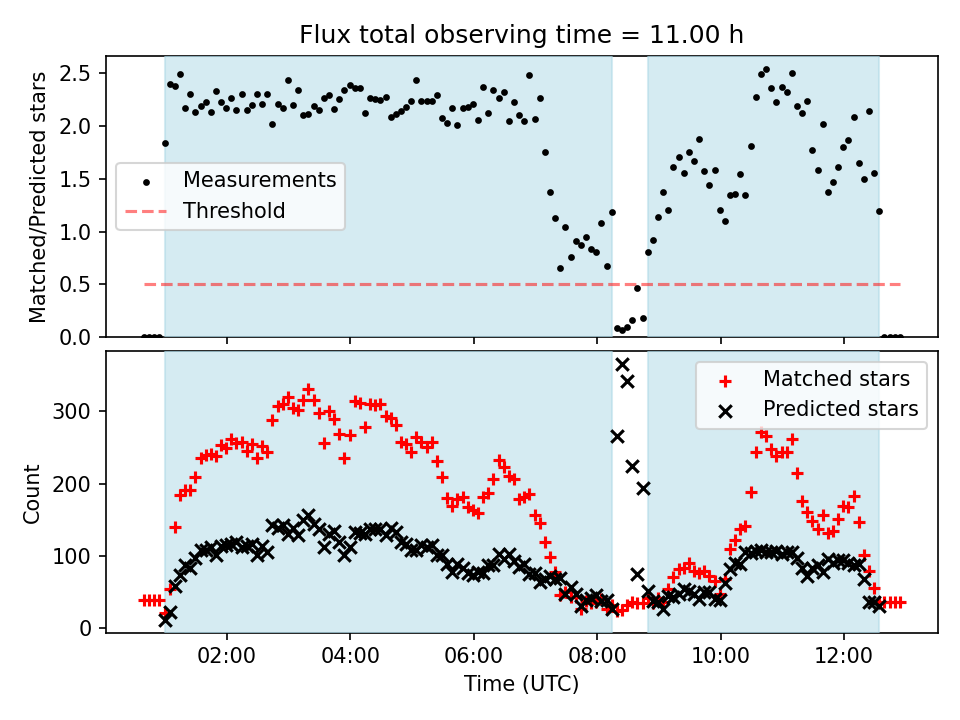 Flux total observing time = 11.00 h

Matched/Predicted stars

2.5
2.0
1.5
1.0
0.5
0.0

Measurements
Threshold

Count

300
200
100
0

Matched stars
Predicted stars

02:00
04:00
06:00
08:00
10:00
12:00

Time (UTC)